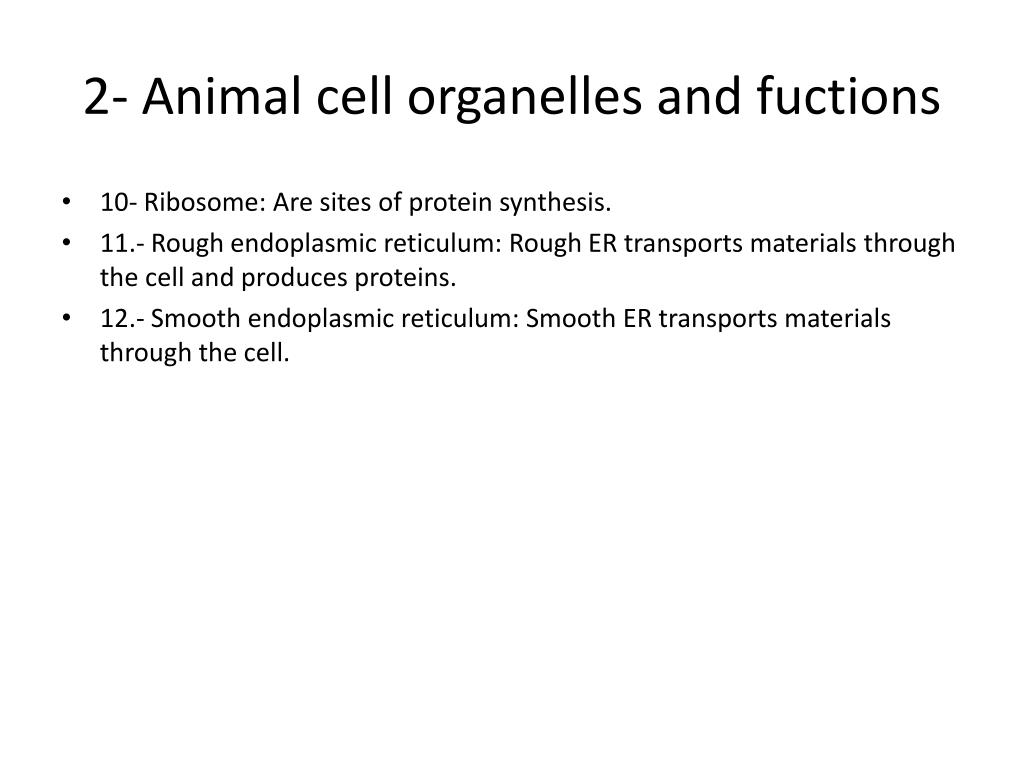 2- Animal cell organelles and fuctions

• 10- Ribosome: Are sites of protein synthesis.
• 11.- Rough endoplasmic reticulum: Rough ER transports materials through the cell and produces proteins.
• 12.- Smooth endoplasmic reticulum: Smooth ER transports materials through the cell.